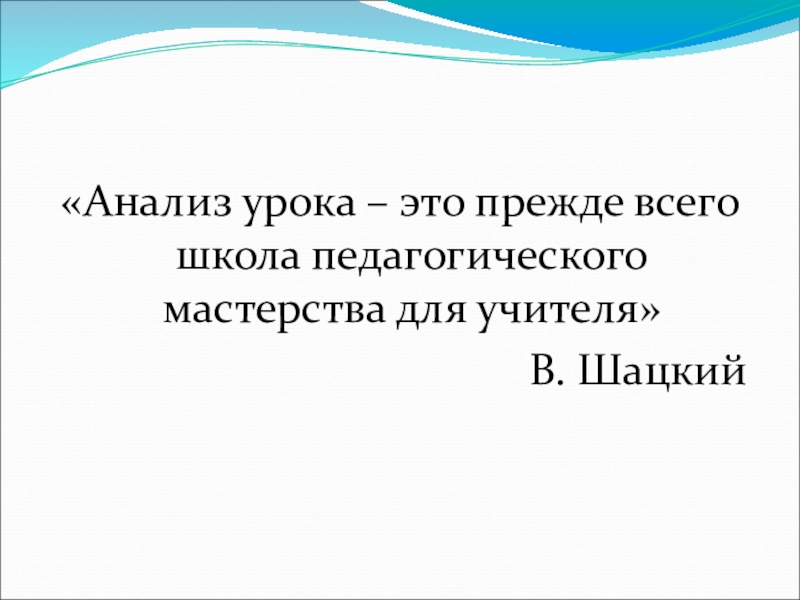 «Анализ урока – это прежде всего школа педагогического мастерства для учителя»

В. Шацкий